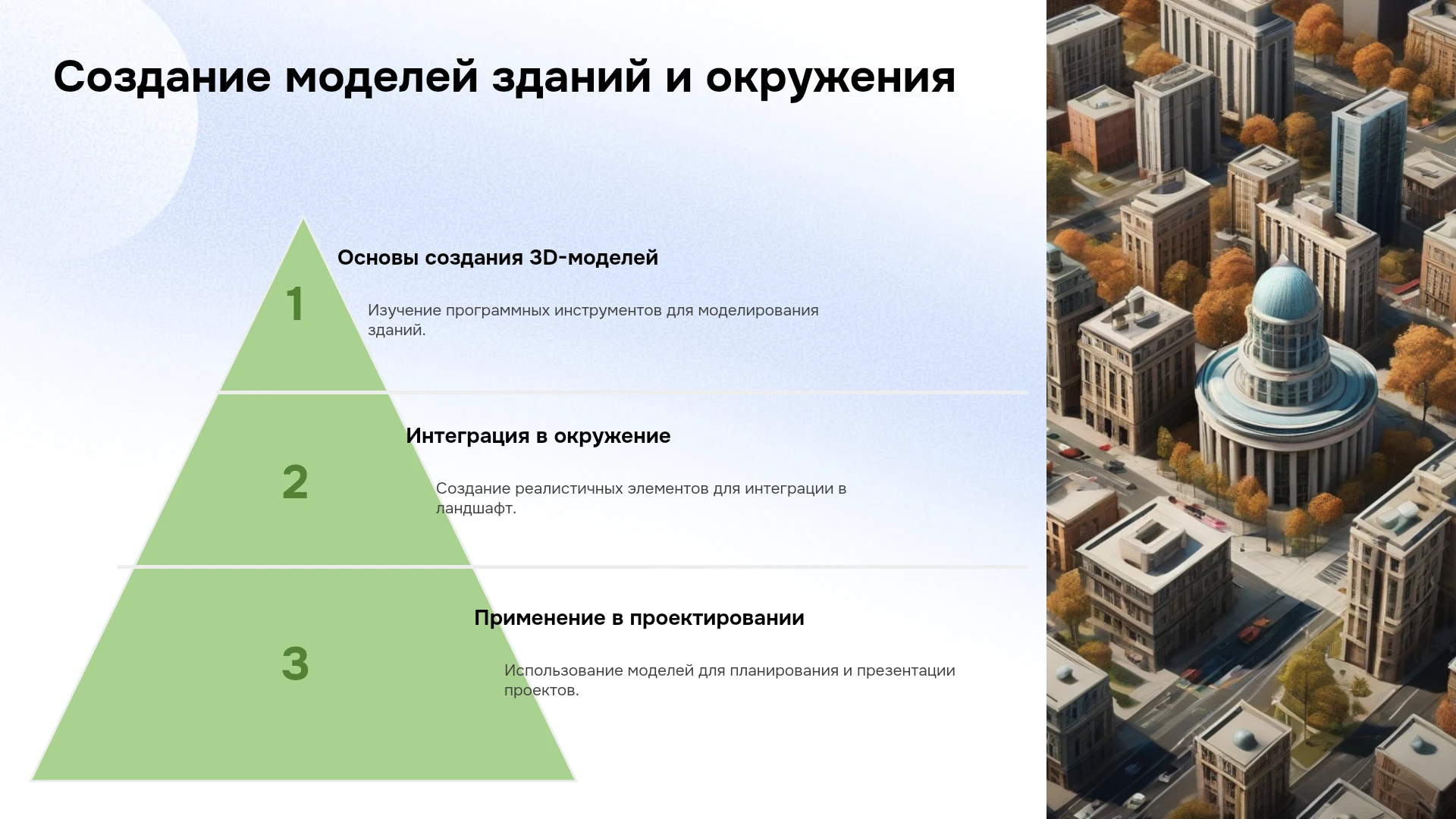 Создание моделей зданий и окружения

1

Основы создания 3D-моделей

Изучение программных инструментов для моделирования зданий.

2

Интеграция в окружение

Создание реалистичных элементов для интеграции в ландшафт.

3

Применение в проектировании

Использование моделей для планирования и презентации проектов.